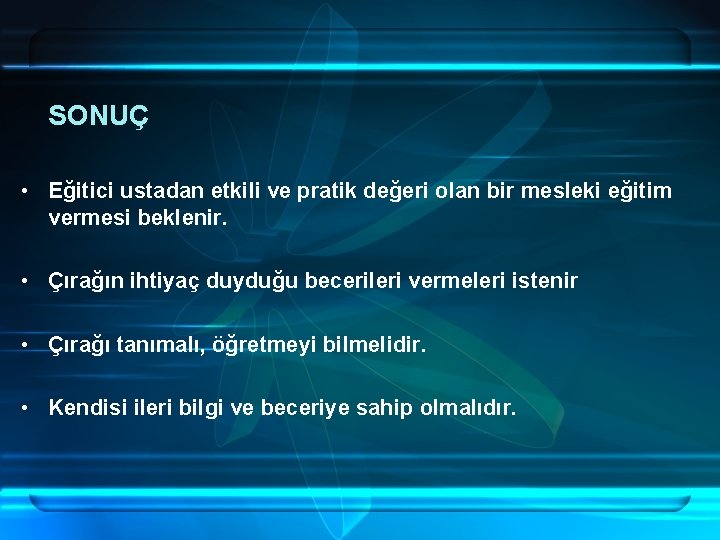 SONUÇ

• Eğitici ustadan etkili ve pratik değeri olan bir mesleki eğitim vermesi beklenir.

• Çırağın ihtiyaç duyduğu becerileri vermeleri istenir

• Çırağı tanımalı, öğretmeyi bilmelidir.

• Kendisi ileri bilgi ve beceriye sahip olmalıdır.